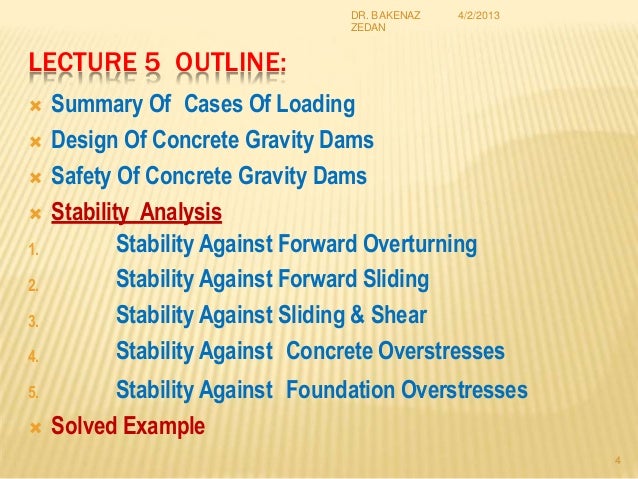 DR. BAKENAZ ZEDAN 4/2/2013

LECTURE 5 OUTLINE:

Summary Of Cases Of Loading
Design Of Concrete Gravity Dams
Safety Of Concrete Gravity Dams
Stability Analysis

1. Stability Against Forward Overturning
2. Stability Against Forward Sliding
3. Stability Against Sliding & Shear
4. Stability Against Concrete Overstresses
5. Stability Against Foundation Overstresses

Solved Example

4